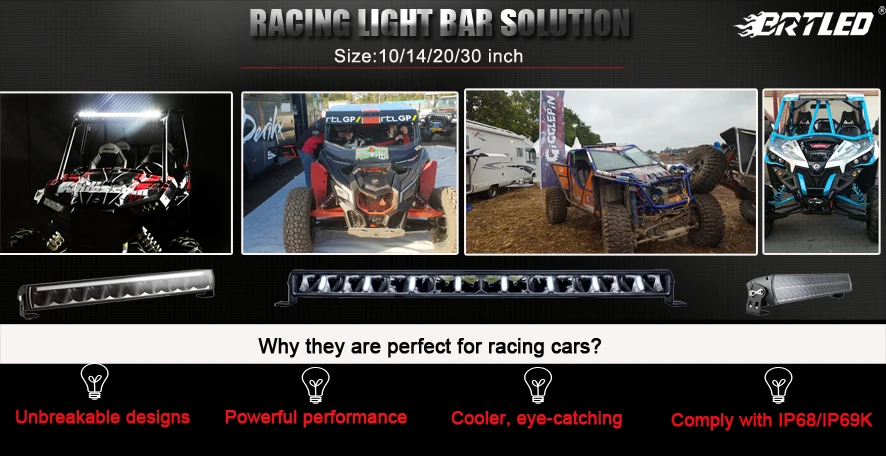 RACING LIGHT BAR SOLUTION

BRTLED®

Size:10/14/20/30 inch

rtl.GP rtl.GP

Why they are perfect for racing cars?

Unbreakable designs

Powerful performance

Cooler, eye-catching

Comply with IP68/IP69K